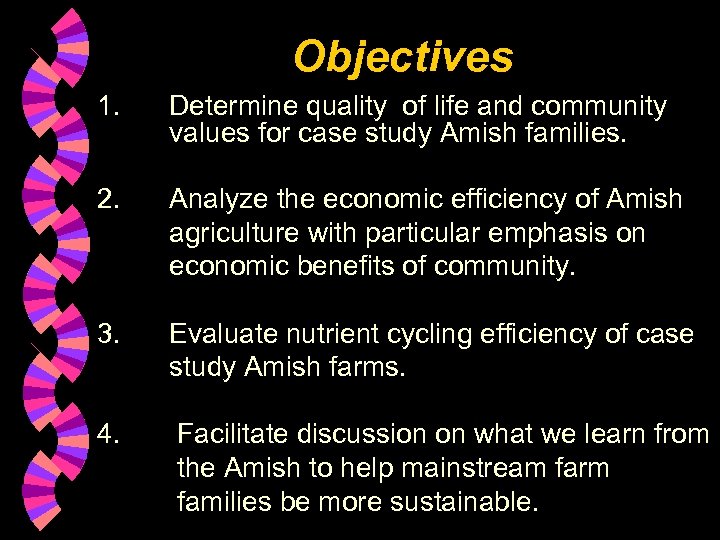 Objectives

1. Determine quality of life and community values for case study Amish families.

2. Analyze the economic efficiency of Amish agriculture with particular emphasis on economic benefits of community.

3. Evaluate nutrient cycling efficiency of case study Amish farms.

4. Facilitate discussion on what we learn from the Amish to help mainstream farm families be more sustainable.